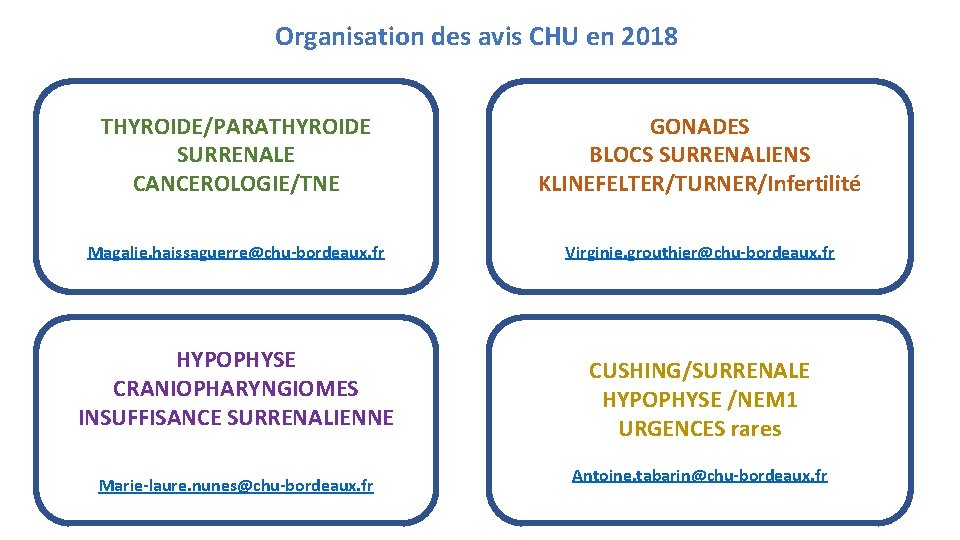 Organisation des avis CHU en 2018

THYROIDE/PARATHYROIDE
SURRENALE
CANCEROLOGIE/TNE

Magalie.haissaguerre@chu-bordeaux.fr

GONADES
BLOCS SURRENALIENS
KLINEFELTER/TURNER/Infertilité

Virginie.grouthier@chu-bordeaux.fr

HYPOPHYSE
CRANIOPHARYNGIOMES
INSUFFISANCE SURRENALIENNE

Marie-laure.nunes@chu-bordeaux.fr

CUSHING/SURRENALE
HYPOPHYSE /NEM1
URGENCES rares

Antoine.tabarin@chu-bordeaux.fr